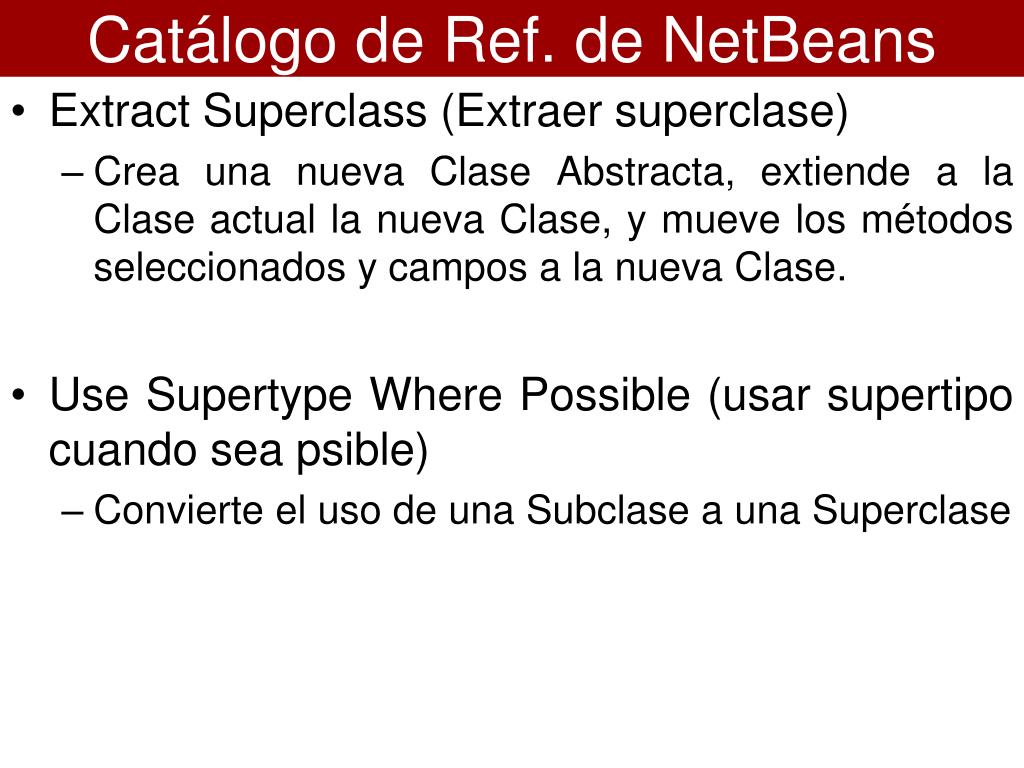 Catálogo de Ref. de NetBeans

• Extract Superclass (Extraer superclase)
– Crea una nueva Clase Abstracta, extiende a la Clase actual la nueva Clase, y mueve los métodos seleccionados y campos a la nueva Clase.

• Use Supertype Where Possible (usar supertipo cuando sea psible)
– Convierte el uso de una Subclase a una Superclase